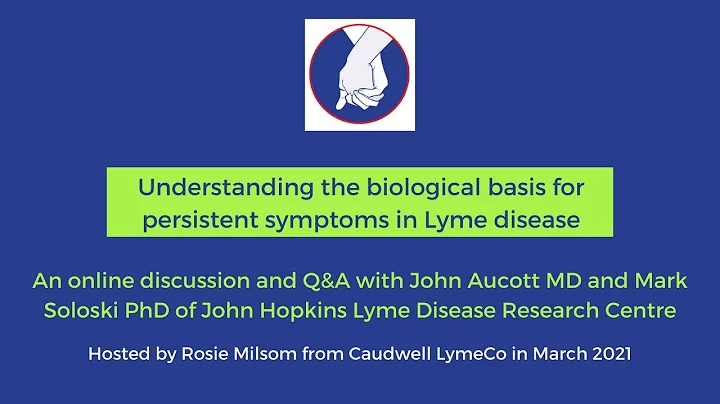 Understanding the biological basis for persistent symptoms in Lyme disease

An online discussion and Q&A with John Aucott MD and Mark Soloski PhD of John Hopkins Lyme Disease Research Centre

Hosted by Rosie Milsom from Caudwell LymeCo in March 2021